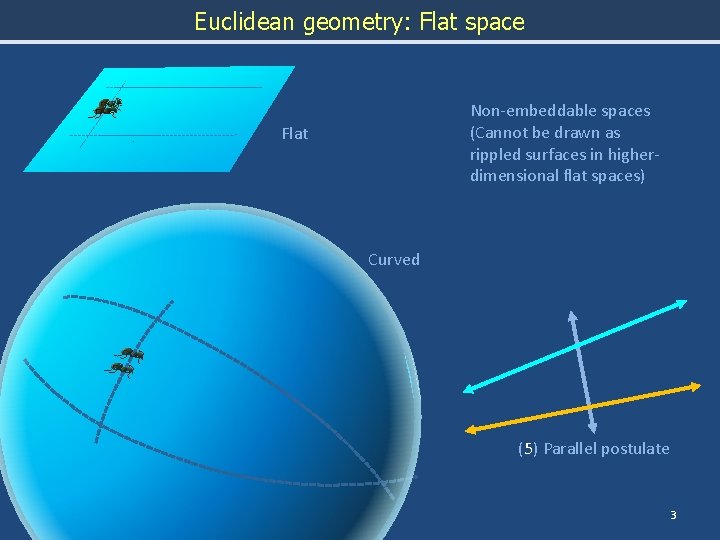 Euclidean geometry: Flat space

Flat

Non-embeddable spaces (Cannot be drawn as rippled surfaces in higher-dimensional flat spaces)

Curved

(5) Parallel postulate

3